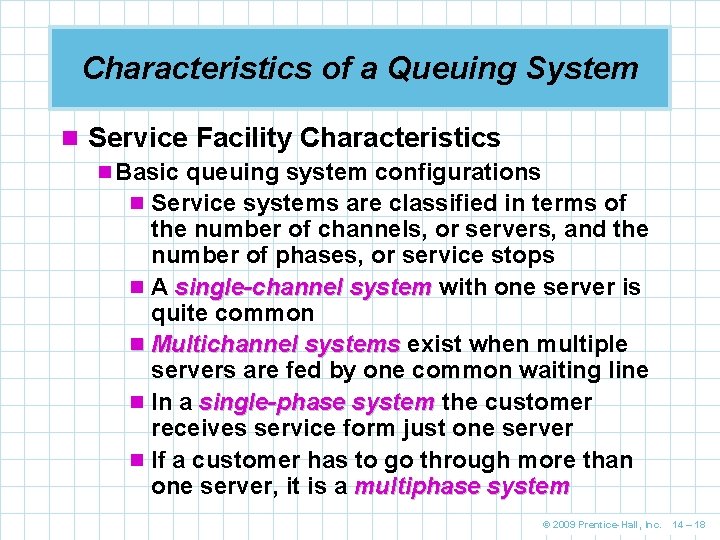 Characteristics of a Queuing System

Service Facility Characteristics

Basic queuing system configurations

Service systems are classified in terms of the number of channels, or servers, and the number of phases, or service stops

A single-channel system with one server is quite common

Multichannel systems exist when multiple servers are fed by one common waiting line

In a single-phase system the customer receives service form just one server

If a customer has to go through more than one server, it is a multiphase system

© 2009 Prentice-Hall, Inc. 14 – 18